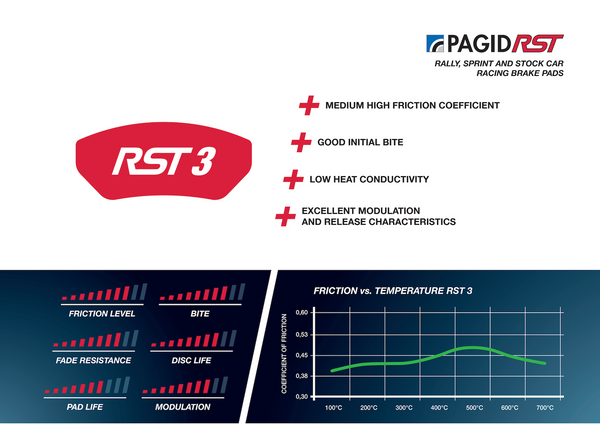 PAGID RST
RALLY, SPRINT AND STOCK CAR RACING BRAKE PADS

RST 3

MEDIUM HIGH FRICTION COEFFICIENT

GOOD INITIAL BITE

LOW HEAT CONDUCTIVITY

EXCELLENT MODULATION AND RELEASE CHARACTERISTICS

FRICTION LEVEL

BITE

FADE RESISTANCE

DISC LIFE

PAD LIFE

MODULATION

FRICTION vs. TEMPERATURE RST 3

COEFFICIENT OF FRICTION

0,60
0,53
0,45
0,38
0,30

100°C 200°C 300°C 400°C 500°C 600°C 700°C